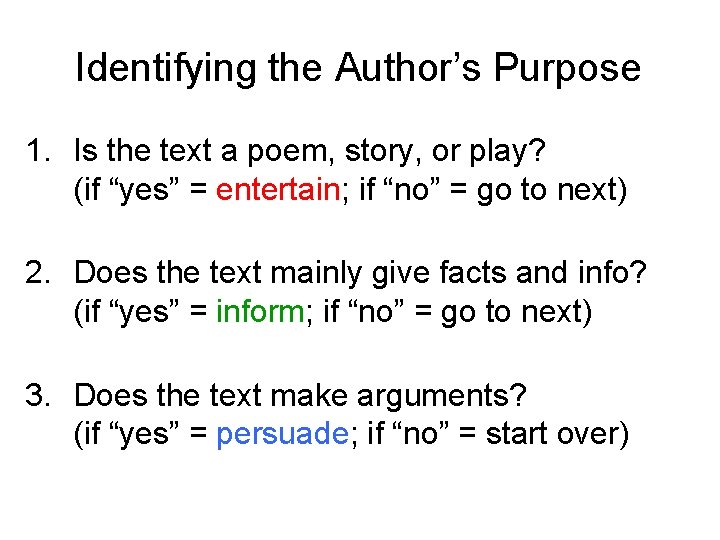 Identifying the Author’s Purpose

1. Is the text a poem, story, or play?
(if “yes” = entertain; if “no” = go to next)

2. Does the text mainly give facts and info?
(if “yes” = inform; if “no” = go to next)

3. Does the text make arguments?
(if “yes” = persuade; if “no” = start over)